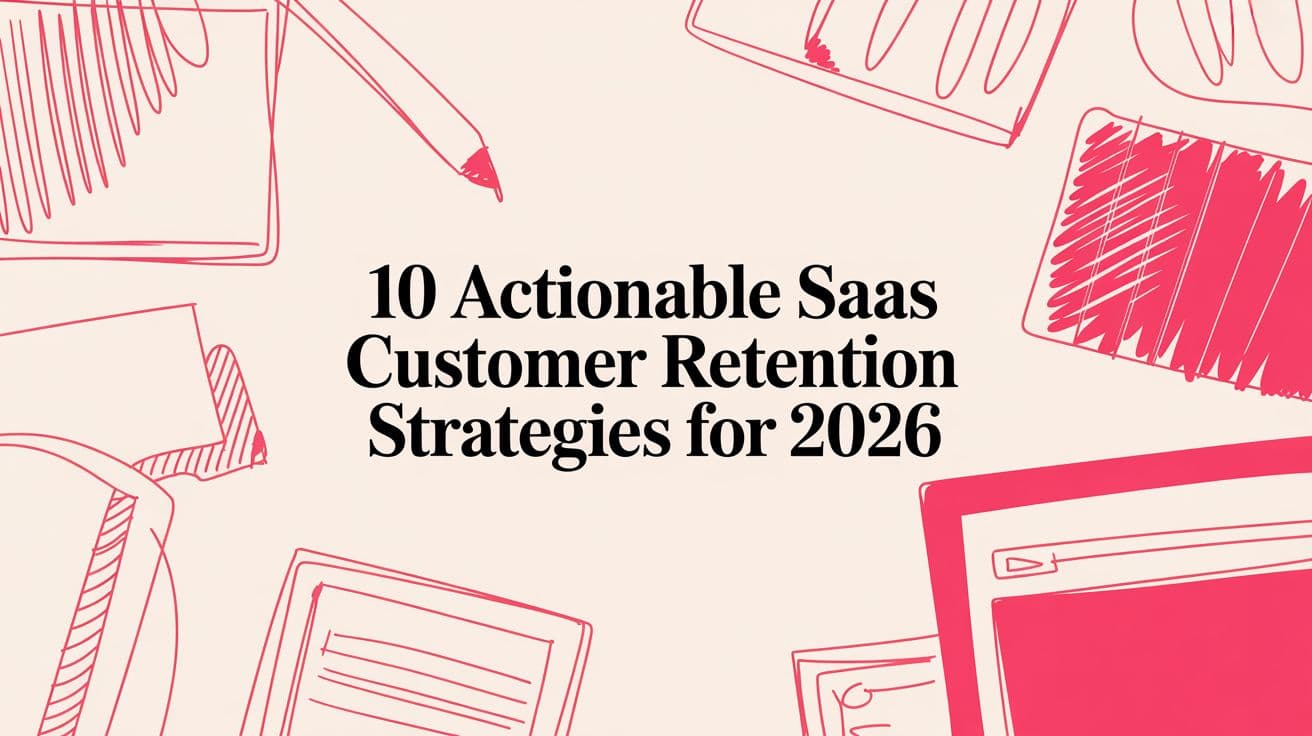 10 Actionable Saas Customer Retention Strategies for 2026